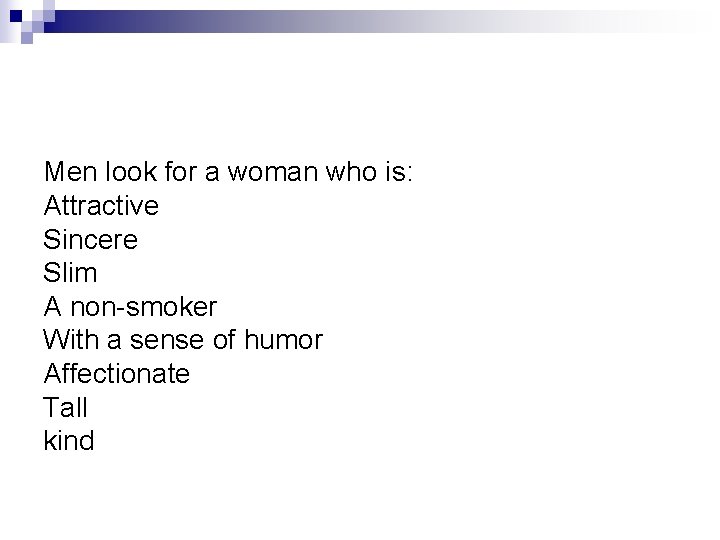 Men look for a woman who is:
Attractive
Sincere
Slim
A non-smoker
With a sense of humor
Affectionate
Tall
kind